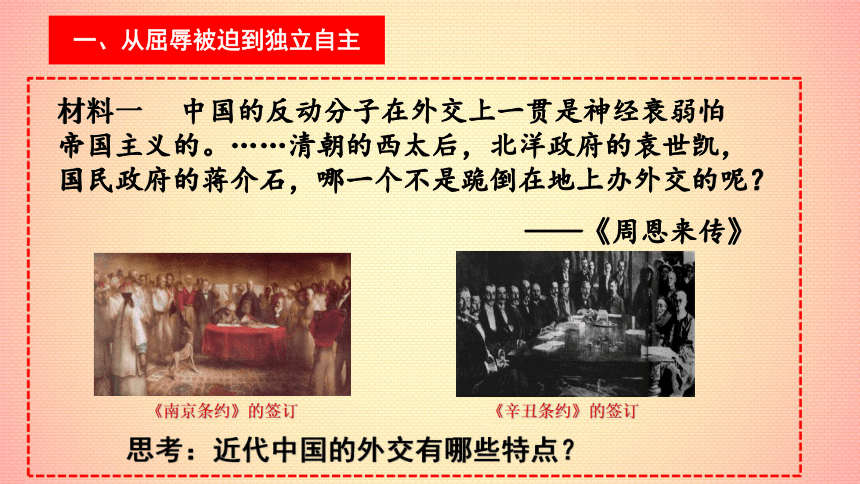 一、从屈辱被迫到独立自主

材料一　中国的反动分子在外交上一贯是神经衰弱怕帝国主义的。……清朝的西太后，北洋政府的袁世凯，国民政府的蒋介石，哪一个不是跪倒在地上办外交的呢？

——《周恩来传》

《南京条约》的签订

《辛丑条约》的签订

思考：近代中国的外交有哪些特点？